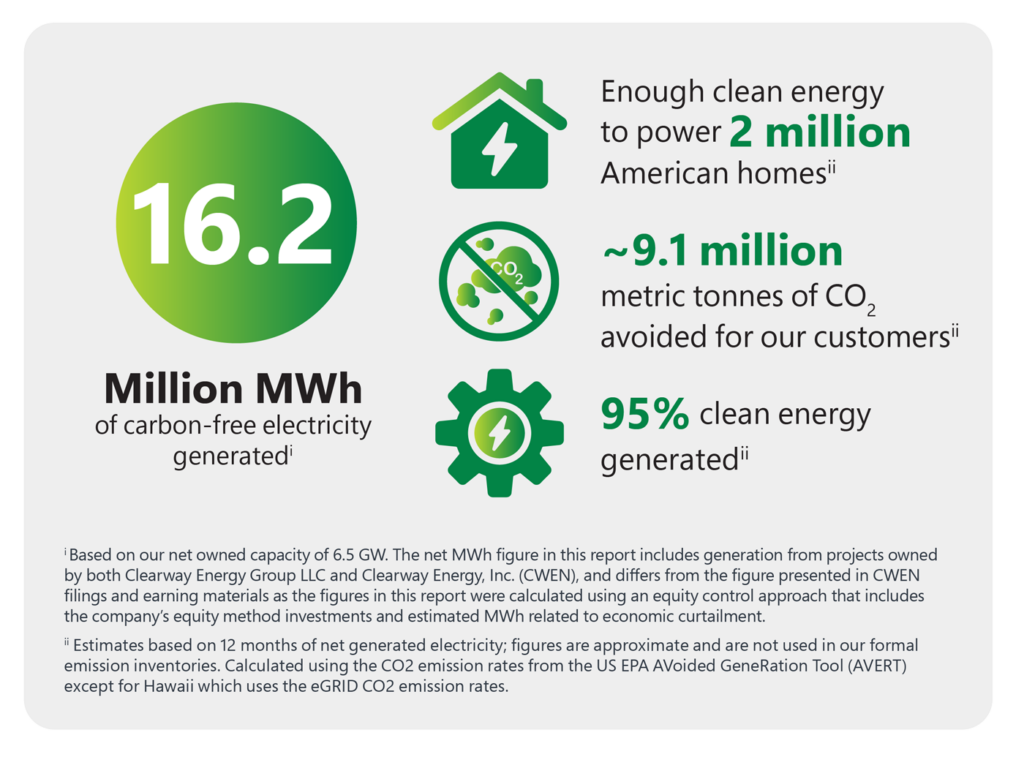 16.2

Million MWh
of carbon-free electricity generated$^{i}$

Enough clean energy to power 2 million American homes$^{ii}$

$CO_2$

~9.1 million
metric tonnes of $CO_2$ avoided for our customers$^{ii}$

95% clean energy generated$^{ii}$

$^{i}$ Based on our net owned capacity of 6.5 GW. The net MWh figure in this report includes generation from projects owned by both Clearway Energy Group LLC and Clearway Energy, Inc. (CWEN), and differs from the figure presented in CWEN filings and earning materials as the figures in this report were calculated using an equity control approach that includes the company's equity method investments and estimated MWh related to economic curtailment.

$^{ii}$ Estimates based on 12 months of net generated electricity; figures are approximate and are not used in our formal emission inventories. Calculated using the CO2 emission rates from the US EPA AVoided GeneRation Tool (AVERT) except for Hawaii which uses the eGRID CO2 emission rates.